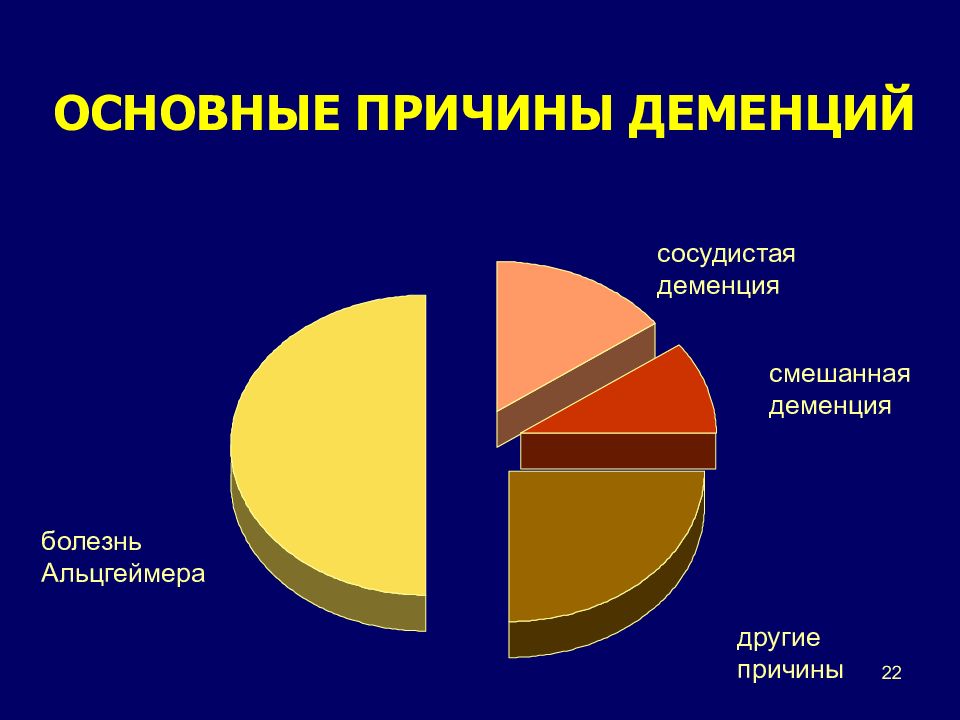 ОСНОВНЫЕ ПРИЧИНЫ ДЕМЕНЦИЙ

сосудистая деменция

смешанная деменция

болезнь Альцгеймера

другие причины

22